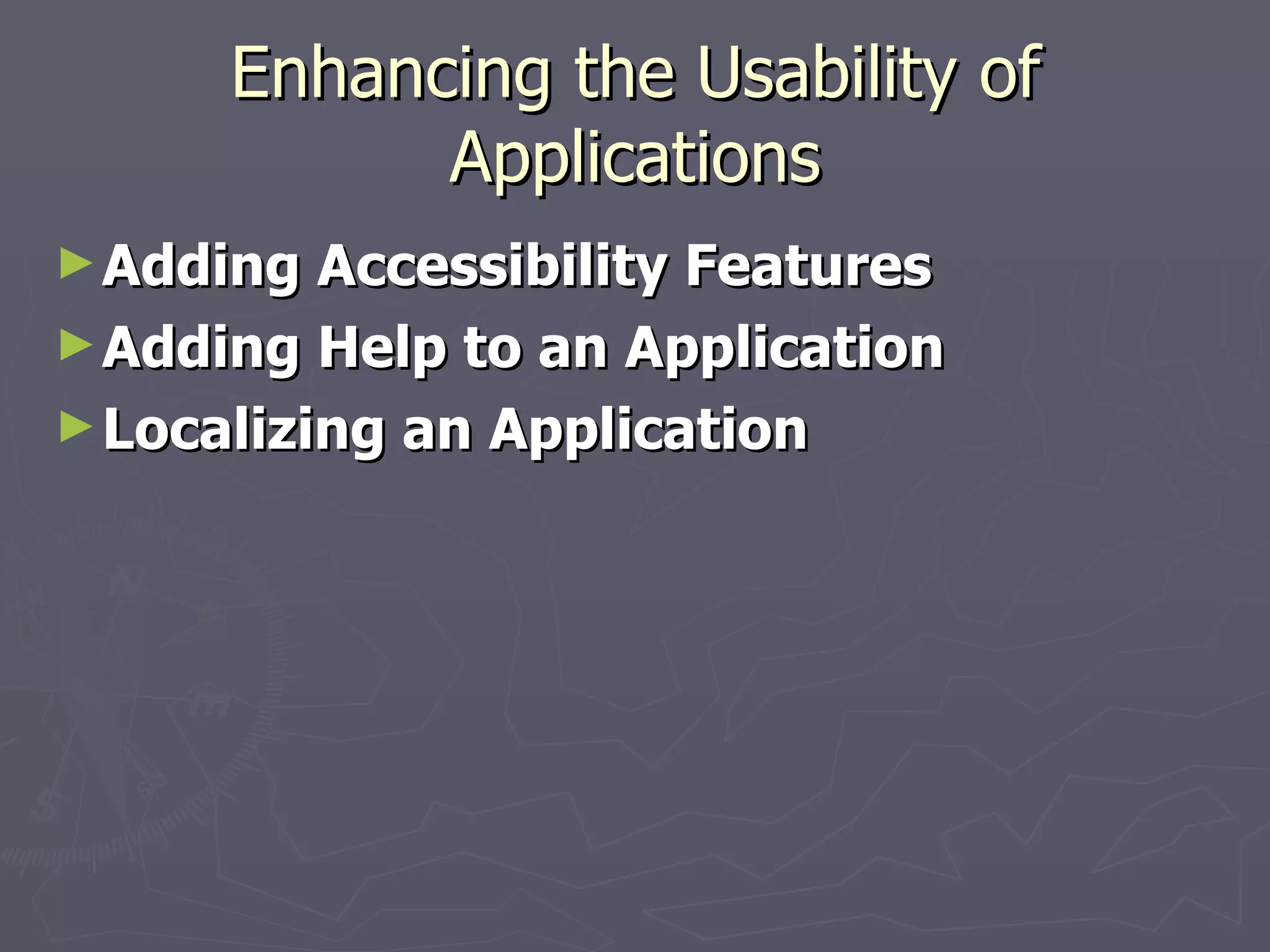 Enhancing the Usability of Applications

► Adding Accessibility Features
► Adding Help to an Application
► Localizing an Application